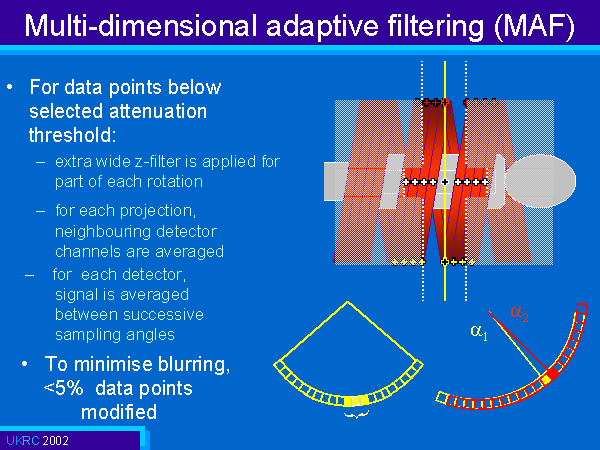 Multi-dimensional adaptive filtering (MAF)

• For data points below selected attenuation threshold:

– extra wide z-filter is applied for part of each rotation

– for each projection, neighbouring detector channels are averaged

– for each detector, signal is averaged between successive sampling angles

• To minimise blurring, <5% data points modified

$\alpha_1$

$\alpha_2$

UKRC 2002